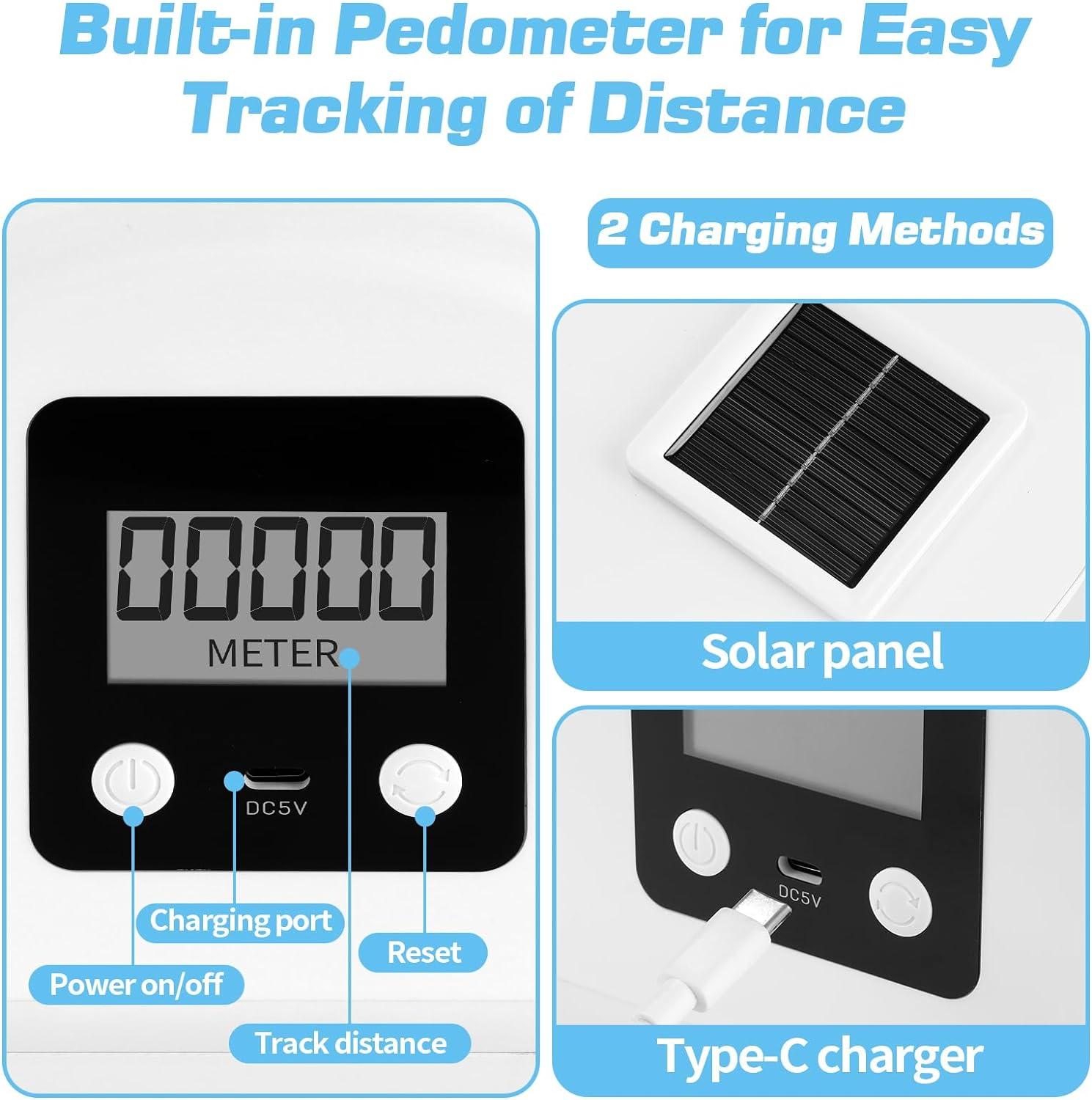 Built-in Pedometer for Easy Tracking of Distance

00000
METER

DC5V

Charging port

Reset

Power on/off

Track distance

2 Charging Methods

Solar panel

DC5V

Type-C charger